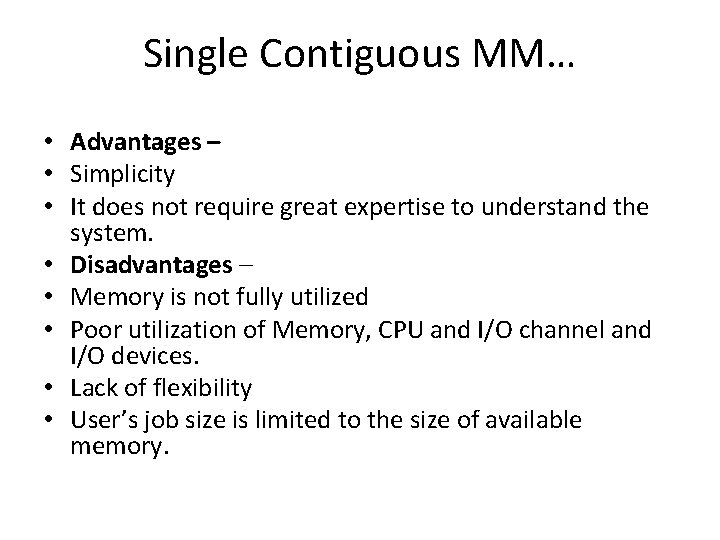 Single Contiguous MM…

• Advantages –
• Simplicity
• It does not require great expertise to understand the system.
• Disadvantages –
• Memory is not fully utilized
• Poor utilization of Memory, CPU and I/O channel and I/O devices.
• Lack of flexibility
• User's job size is limited to the size of available memory.